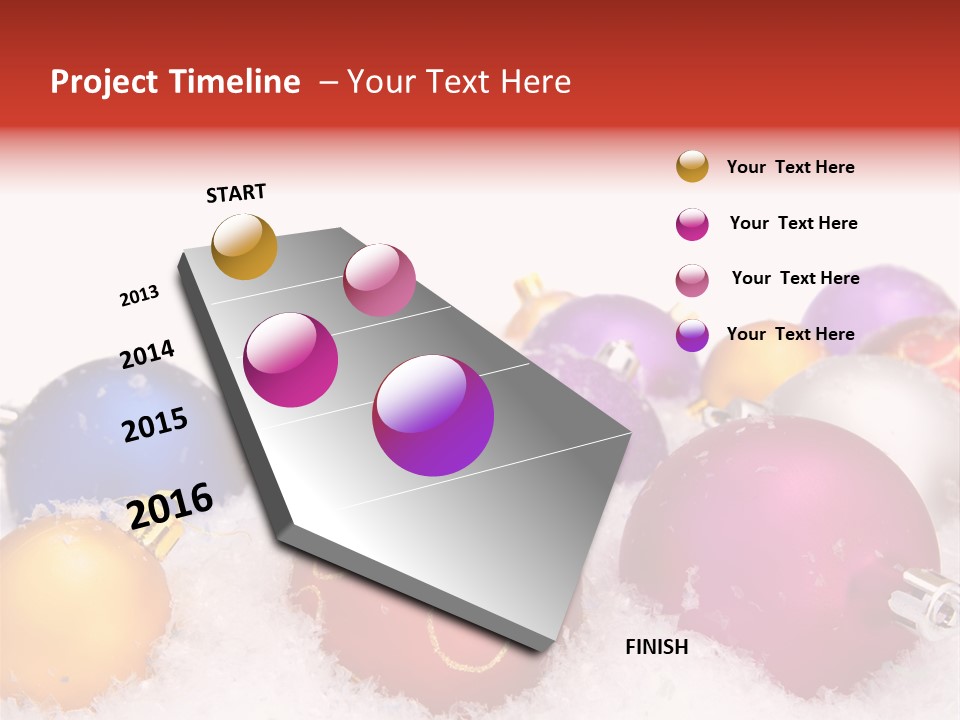 Project Timeline – Your Text Here

START

2013

2014

2015

2016

FINISH

Your Text Here

Your Text Here

Your Text Here

Your Text Here